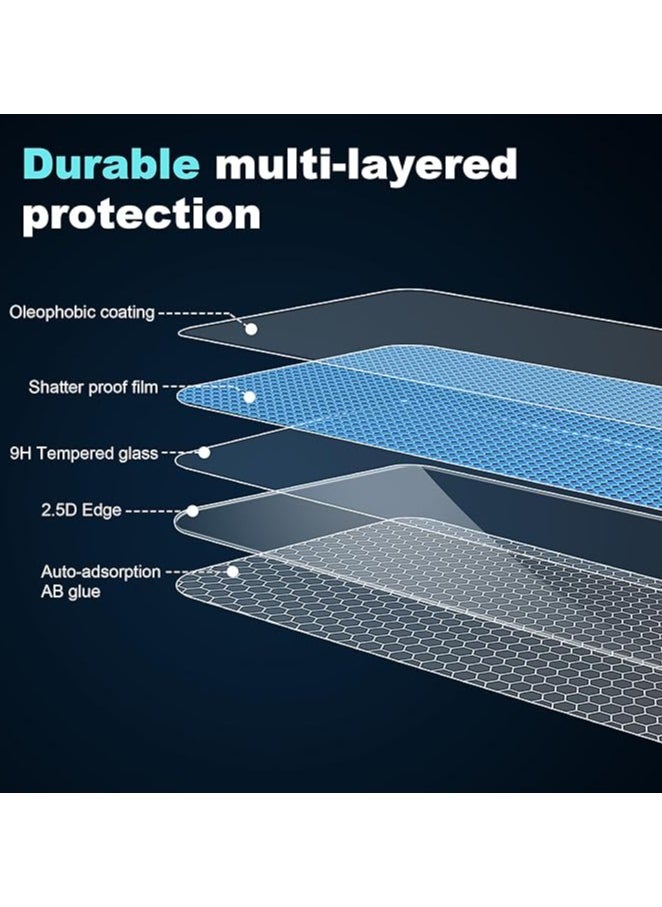 Durable multi-layered protection

Oleophobic coating

Shatter proof film

9H Tempered glass

2.5D Edge

Auto-adsorption AB glue